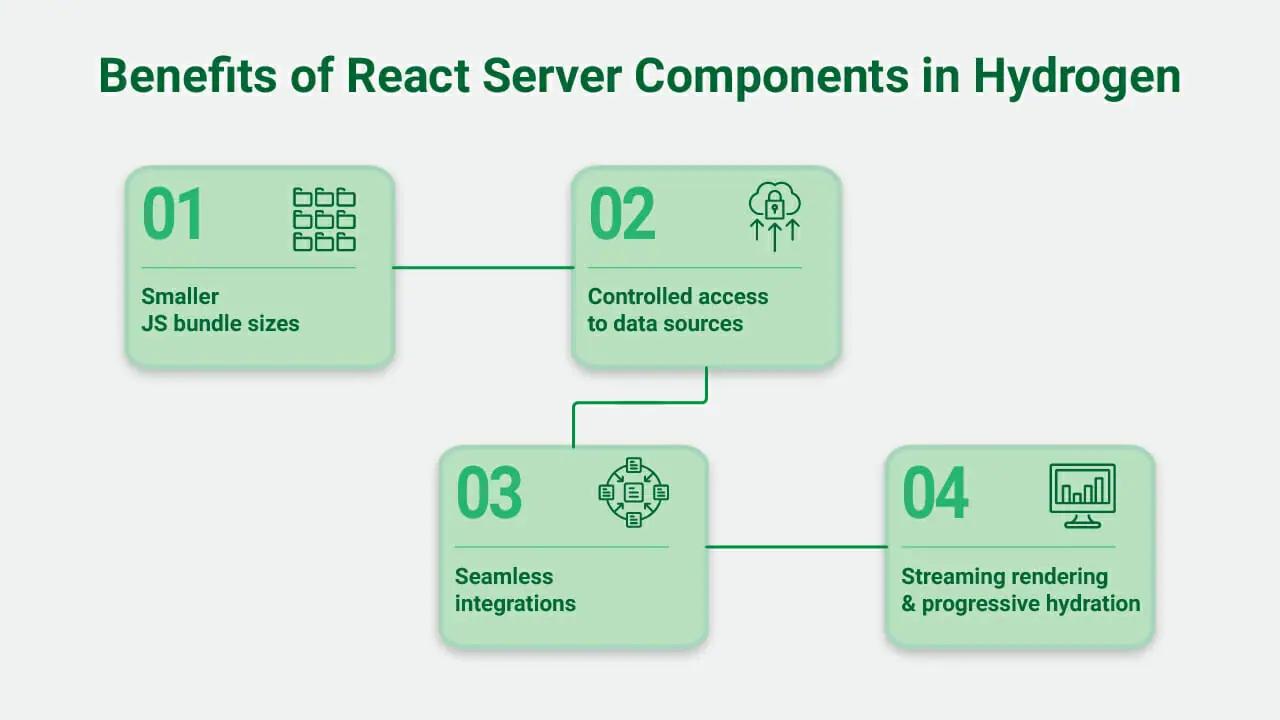 Benefits of React Server Components in Hydrogen

01

Smaller JS bundle sizes

02

Controlled access to data sources

03

Seamless integrations

04

Streaming rendering & progressive hydration